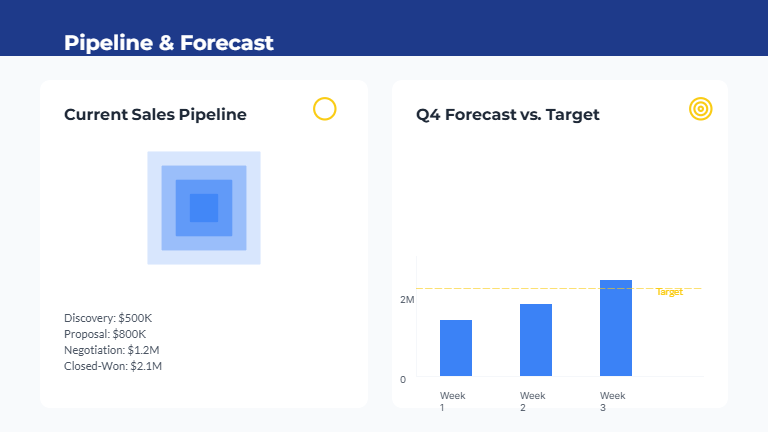 Pipeline & Forecast

Current Sales Pipeline

Discovery: $500K
Proposal: $800K
Negotiation: $1.2M
Closed-Won: $2.1M

Q4 Forecast vs. Target

Target

2M

0

Week 1

Week 2

Week 3